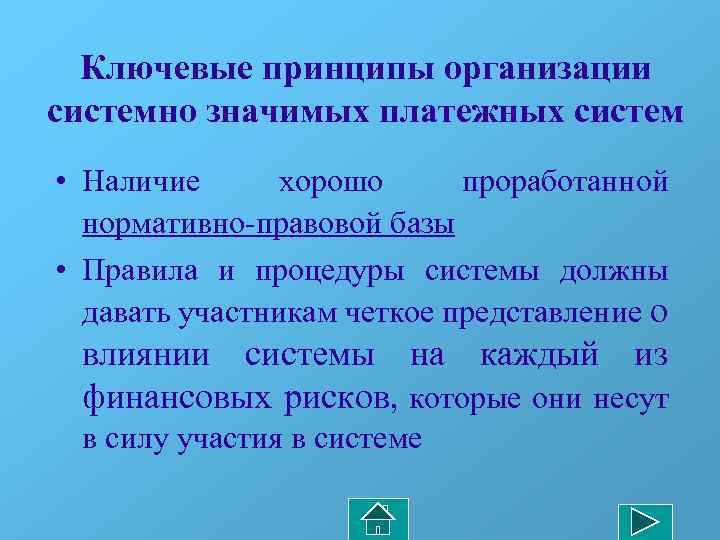 Ключевые принципы организации системно значимых платежных систем

• Наличие хорошо проработанной нормативно-правовой базы

• Правила и процедуры системы должны давать участникам четкое представление о влиянии системы на каждый из финансовых рисков, которые они несут в силу участия в системе